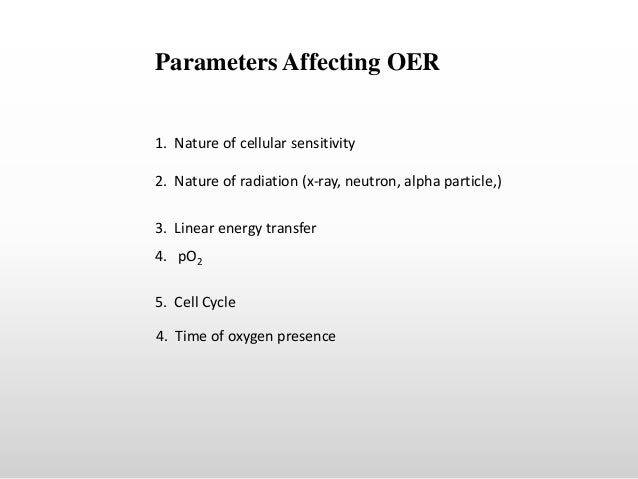 Parameters Affecting OER

1. Nature of cellular sensitivity

2. Nature of radiation (x-ray, neutron, alpha particle,)

3. Linear energy transfer

4. $pO_2$

5. Cell Cycle

4. Time of oxygen presence